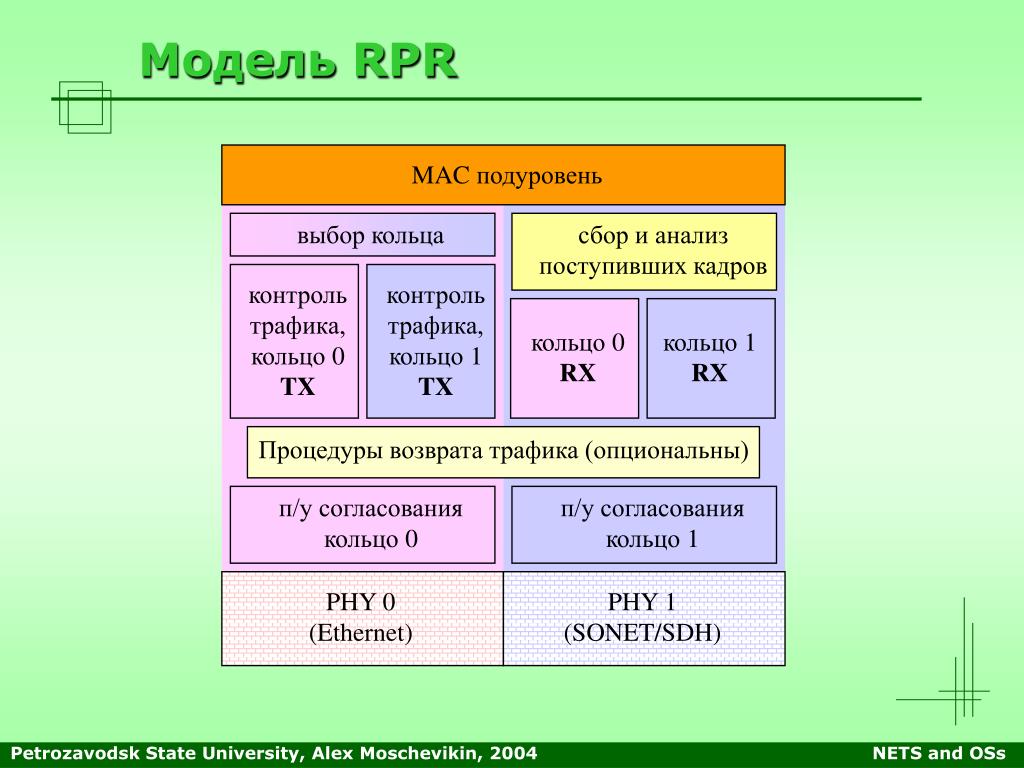 Модель RPR

MAC подуровень

выбор кольца

сбор и анализ поступивших кадров

контроль трафика, кольцо 0 TX

контроль трафика, кольцо 1 TX

кольцо 0 RX

кольцо 1 RX

Процедуры возврата трафика (опциональны)

п/у согласования кольцо 0

п/у согласования кольцо 1

PHY 0 (Ethernet)

PHY 1 (SONET/SDH)

Petrozavodsk State University, Alex Moschevikin, 2004

NETS and OSs